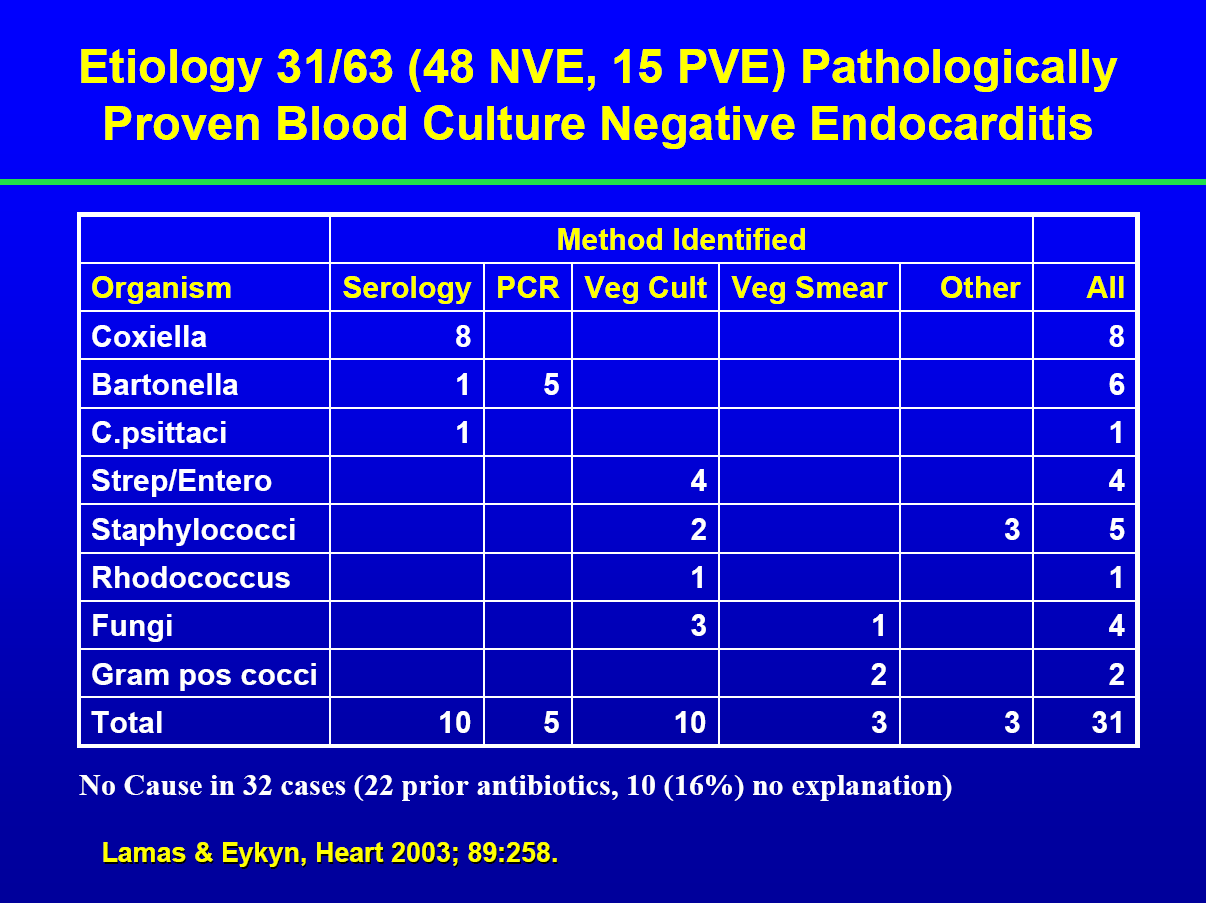 Etiology 31/63 (48 NVE, 15 PVE) Pathologically Proven Blood Culture Negative Endocarditis

| | Method Identified | | | | | |
|---|---|---|---|---|---|---|
| Organism | Serology | PCR | Veg Cult | Veg Smear | Other | All |
| Coxiella | 8 | | | | | 8 |
| Bartonella | 1 | 5 | | | | 6 |
| C.psittaci | 1 | | | | | 1 |
| Strep/Entero | | | 4 | | | 4 |
| Staphylococci | | | 2 | | 3 | 5 |
| Rhodococcus | | | 1 | | | 1 |
| Fungi | | | 3 | 1 | | 4 |
| Gram pos cocci | | | | 2 | | 2 |
| Total | 10 | 5 | 10 | 3 | 3 | 31 |

No Cause in 32 cases (22 prior antibiotics, 10 (16%) no explanation)

Lamas & Eykyn, Heart 2003; 89:258.